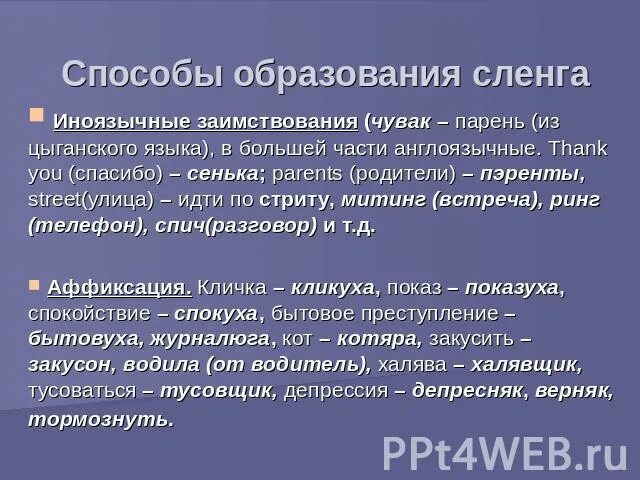 Способы образования сленга

Иноязычные заимствования (чувак – парень (из цыганского языка), в большей части англоязычные. Thank you (спасибо) – сенька; parents (родители) – пэренты, street(улица) – идти по стриту, митинг (встреча), ринг (телефон), спич(разговор) и т.д.

Аффиксация. Кличка – кликуха, показ – показуха, спокойствие – спокуха, бытовое преступление – бытовуха, журналюга, кот – котяра, закусить – закусон, водила (от водитель), халява – халявщик, тусоваться – тусовщик, депрессия – депресняк, верняк, тормознуть.

PPt4WEB.ru